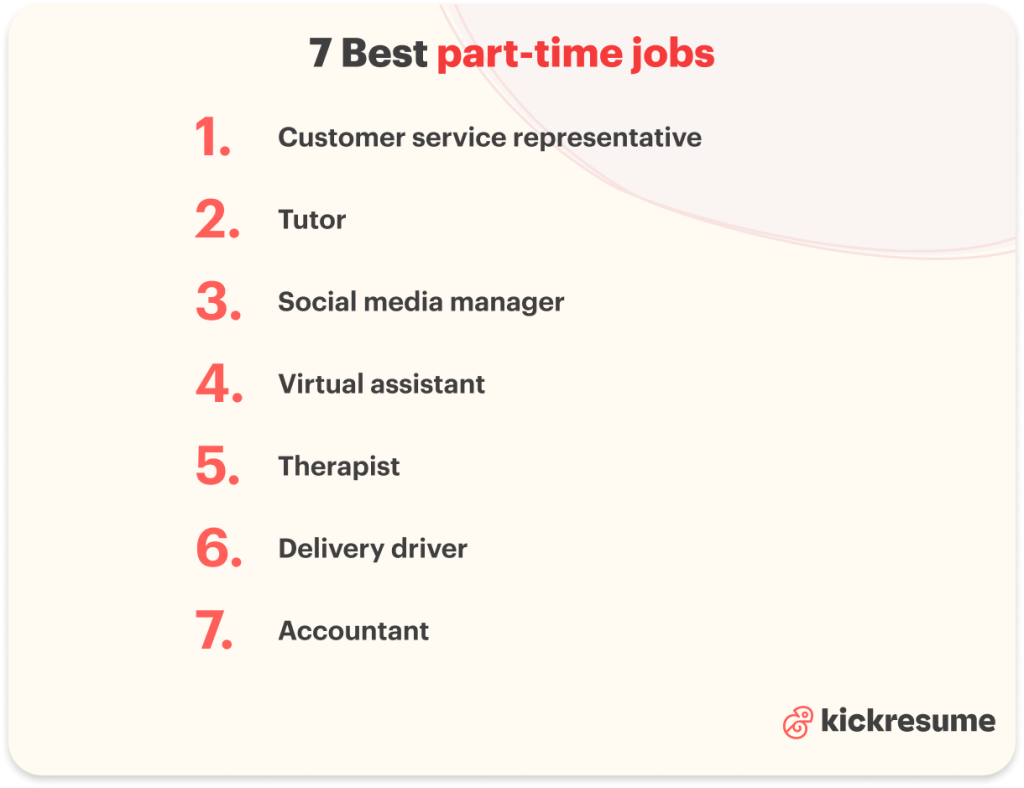 7 Best part-time jobs

1. Customer service representative
2. Tutor
3. Social media manager
4. Virtual assistant
5. Therapist
6. Delivery driver
7. Accountant

kickresume